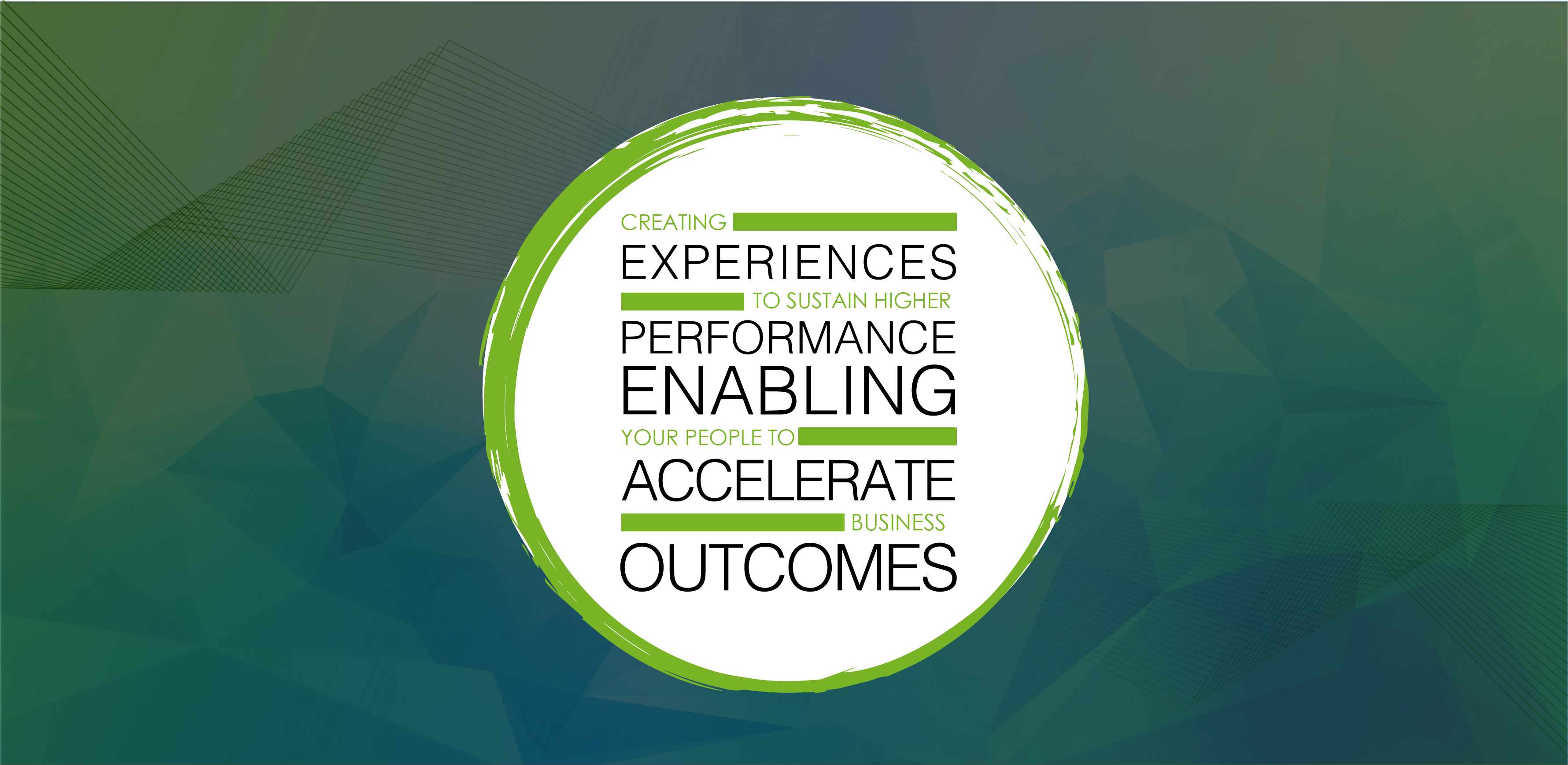 CREATING
EXPERIENCES
TO SUSTAIN HIGHER
PERFORMANCE
ENABLING
YOUR PEOPLE TO
ACCELERATE
BUSINESS
OUTCOMES